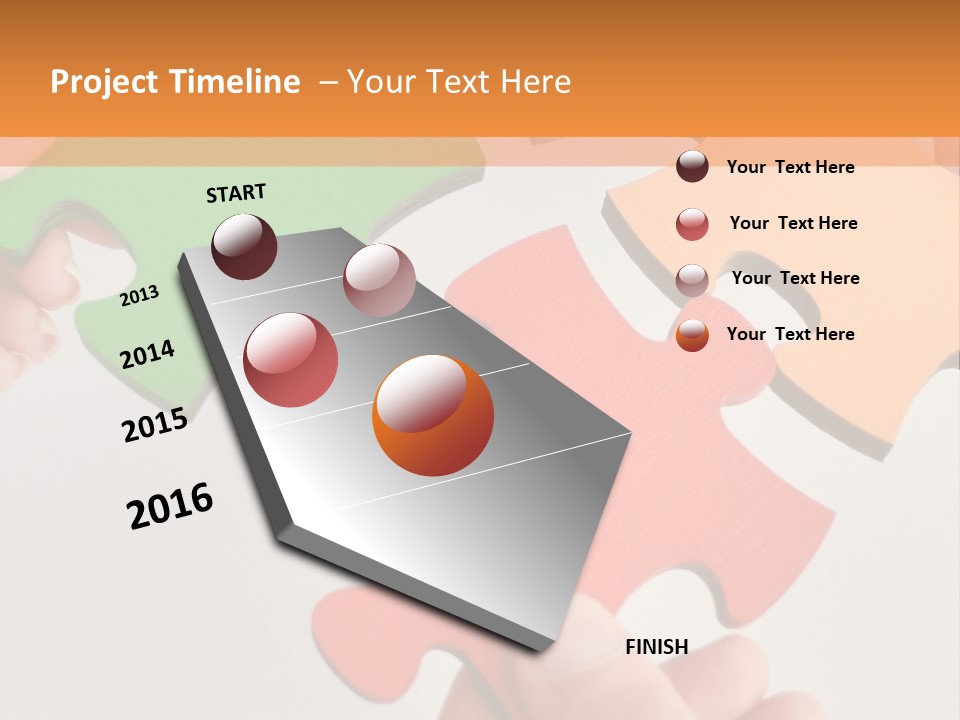 Project Timeline – Your Text Here

START

2013

2014

2015

2016

FINISH

Your Text Here

Your Text Here

Your Text Here

Your Text Here